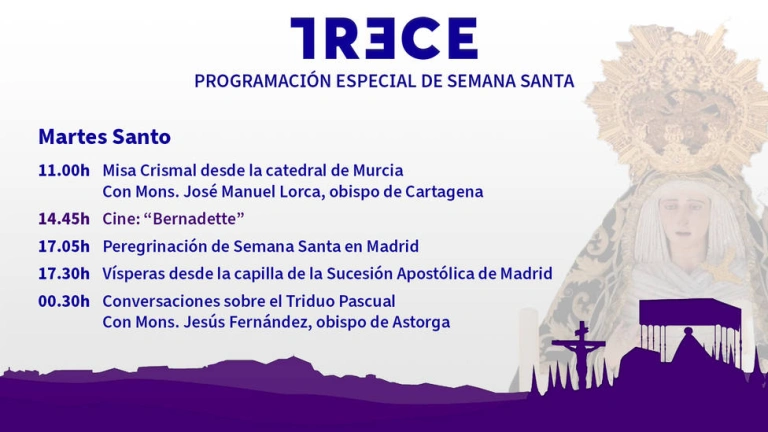 TRECE
PROGRAMACIÓN ESPECIAL DE SEMANA SANTA

Martes Santo

11.00h Misa Crismal desde la catedral de Murcia
Con Mons. José Manuel Lorca, obispo de Cartagena

14.45h Cine: “Bernadette”

17.05h Peregrinación de Semana Santa en Madrid

17.30h Vísperas desde la capilla de la Sucesión Apostólica de Madrid

00.30h Conversaciones sobre el Triduo Pascual
Con Mons. Jesús Fernández, obispo de Astorga